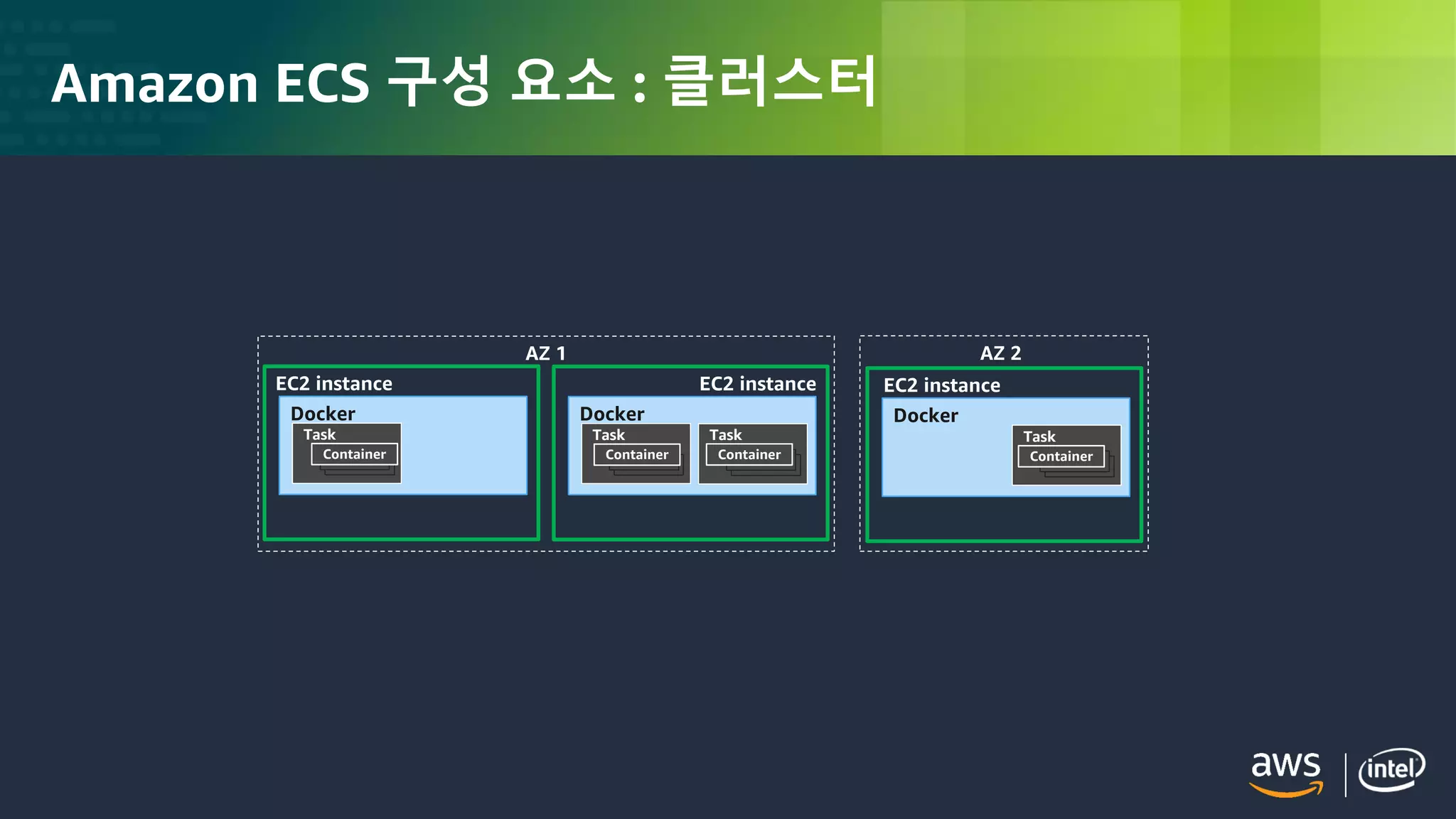 Amazon ECS 구성 요소 : 클러스터

AZ 1

EC2 instance

Docker

Task

Container

EC2 instance

Docker

Task

Container

Task

Container

AZ 2

EC2 instance

Docker

Task

Container

aws

intel